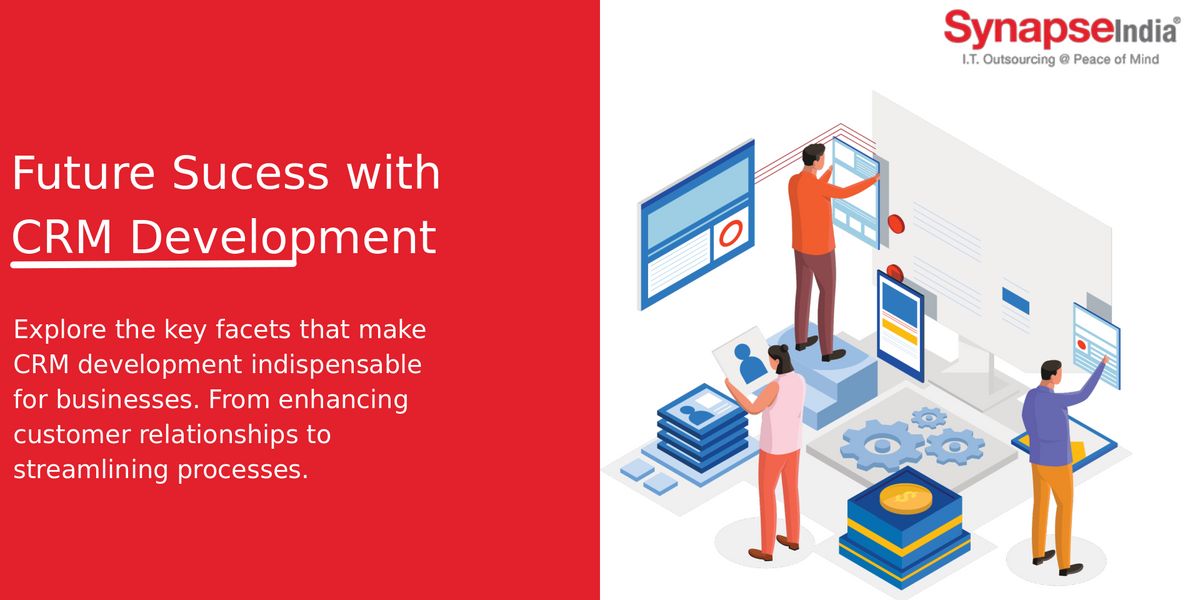 SynapseIndia®
I.T. Outsourcing @ Peace of Mind

Future Sucess with CRM Development

Explore the key facets that make CRM development indispensable for businesses. From enhancing customer relationships to streamlining processes.